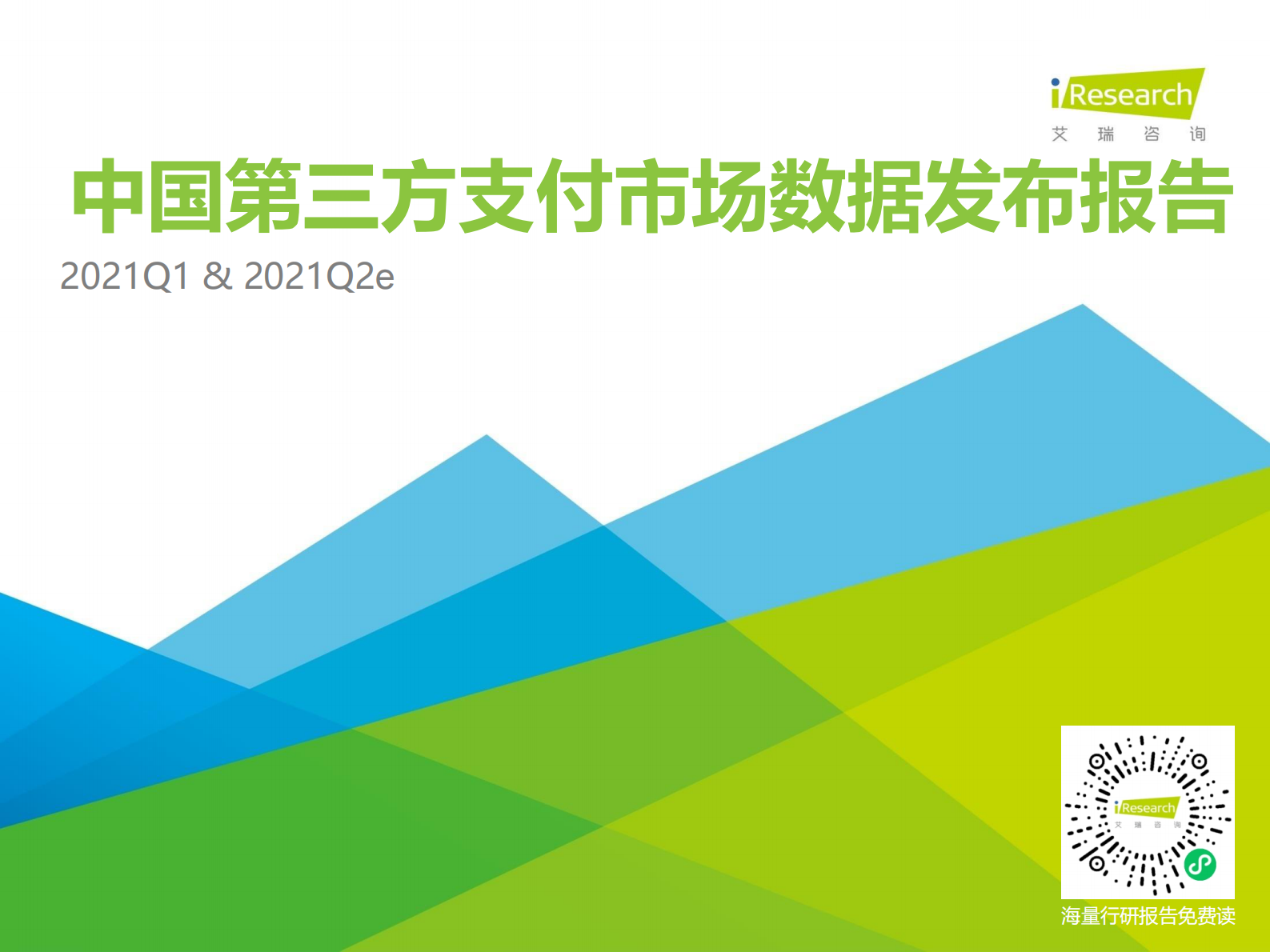 iResearch
艾 瑞 咨 询

中国第三方支付市场数据发布报告

2021Q1 & 2021Q2e

iResearch
艾 瑞 咨 询

海量行研报告免费读